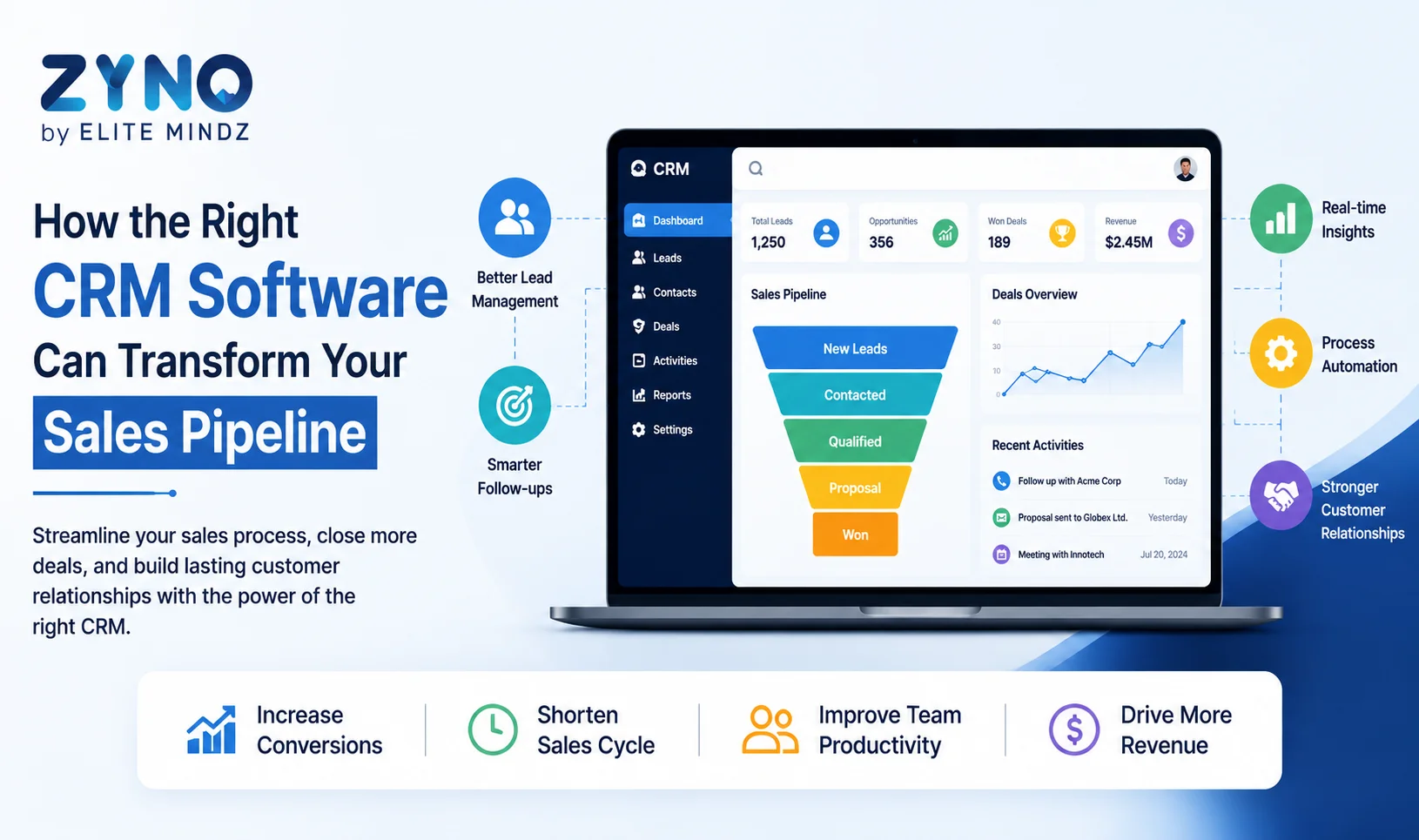 ZYNO
by ELITE MINDZ

How the Right
CRM Software
Can Transform Your
Sales Pipeline

Streamline your sales process, close more deals, and build lasting customer relationships with the power of the right CRM.

Better Lead Management

Smarter Follow-ups

CRM

Dashboard
Leads
Contacts
Deals
Activities
Reports
Settings

Total Leads
1,250

Opportunities
356

Won Deals
189

Revenue
$2.45M

Sales Pipeline

New Leads
Contacted
Qualified
Proposal
Won

Deals Overview

40
30
10
0

Recent Activities

Follow up with Acme Corp Today
Proposal sent to Globex Ltd. Yesterday
Meeting with Innotech Jul 20, 2024

Real-time Insights

Process Automation

Stronger Customer Relationships

Increase Conversions

Shorten Sales Cycle

Improve Team Productivity

Drive More Revenue